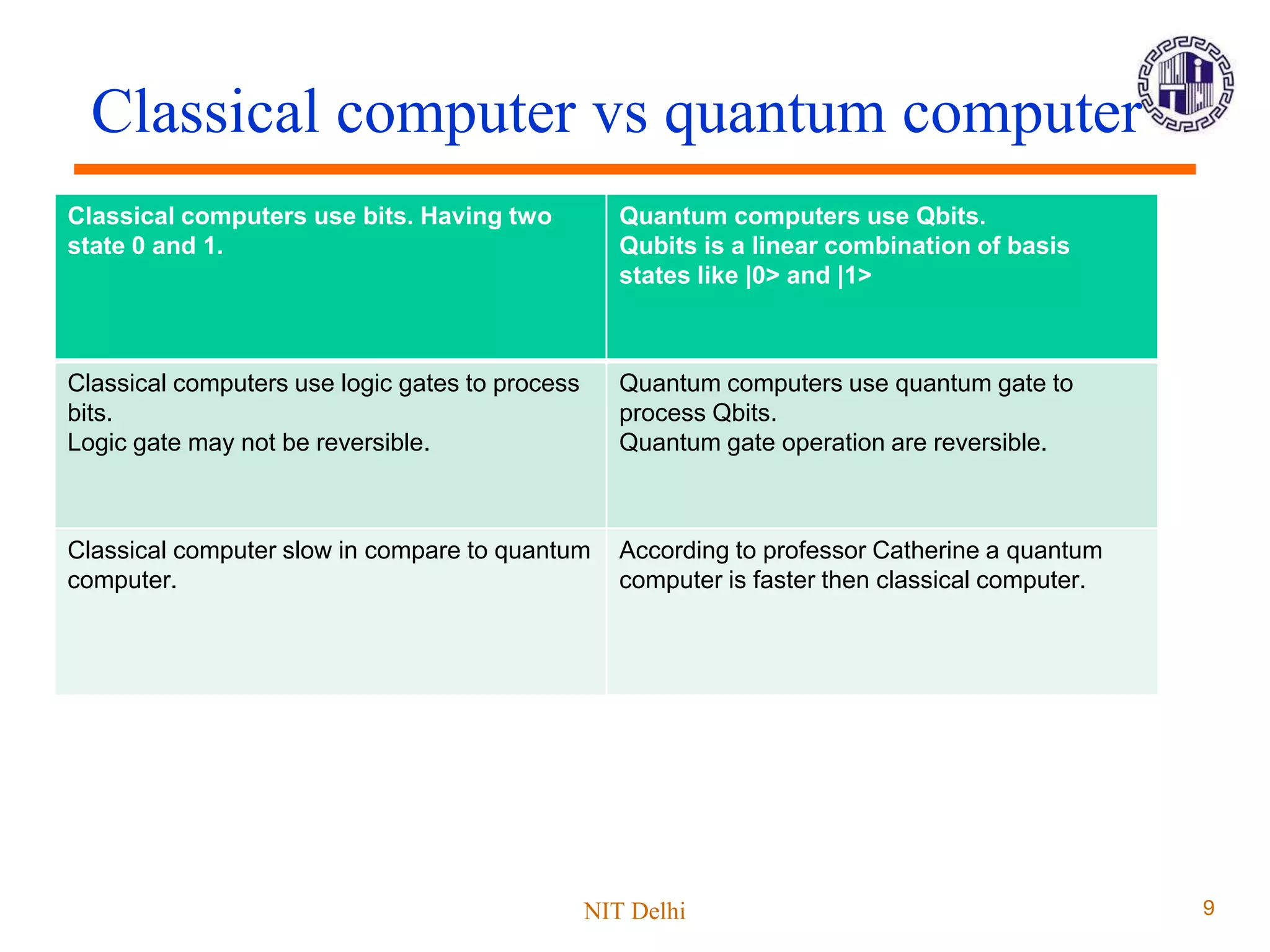 Classical computer vs quantum computer

| Classical computers use bits. Having two state 0 and 1. | Quantum computers use Qbits. Qubits is a linear combination of basis states like \|0> and \|1> |
|---|---|
| Classical computers use logic gates to process bits. Logic gate may not be reversible. | Quantum computers use quantum gate to process Qbits. Quantum gate operation are reversible. |
| Classical computer slow in compare to quantum computer. | According to professor Catherine a quantum computer is faster then classical computer. |

NIT Delhi

9